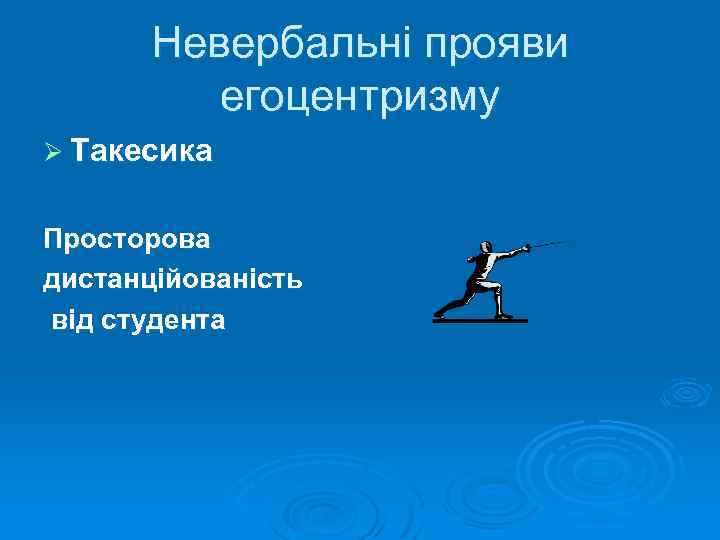 Невербальні прояви егоцентризму

➢ Такесика

Просторова дистанційованість від студента